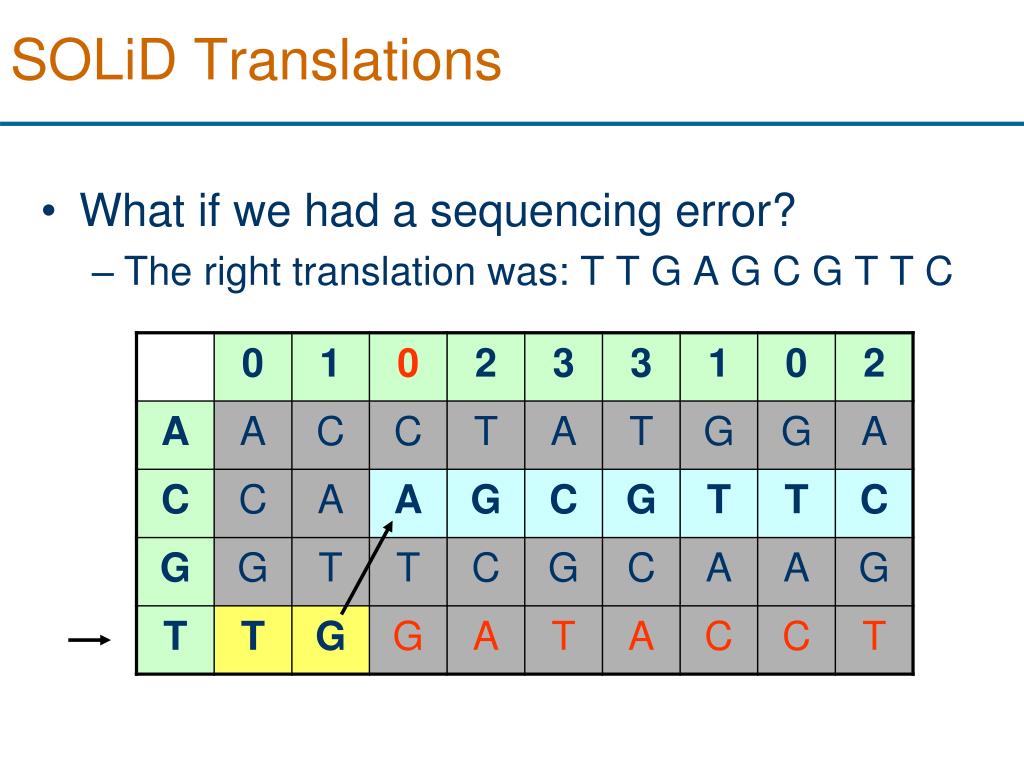 SOLiD Translations

• What if we had a sequencing error?
– The right translation was: T T G A G C G T T C

| | 0 | 1 | 0 | 2 | 3 | 3 | 1 | 0 | 2 |
|---|---|---|---|---|---|---|---|---|---|
| A | A | C | C | T | A | T | G | G | A |
| C | C | A | A | G | C | G | T | T | C |
| G | G | T | T | C | G | C | A | A | G |
| T | T | G | G | A | T | A | C | C | T |